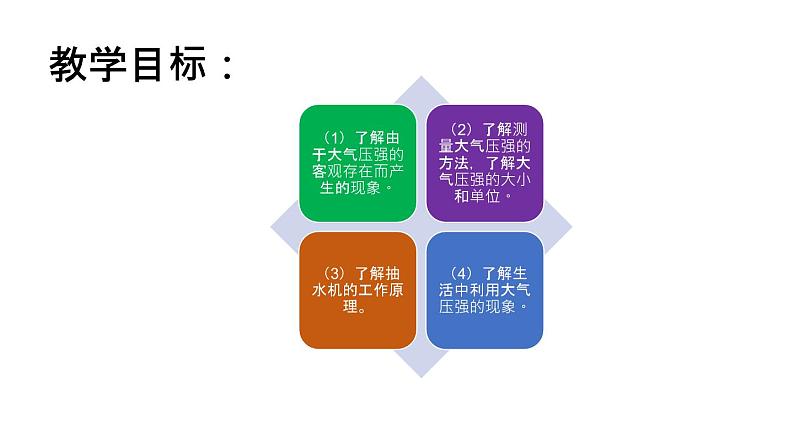 教学目标：

（1）了解由于大气压强的客观存在而产生的现象。

（2）了解测量大气压强的方法，了解大气压强的大小和单位。

（3）了解抽水机的工作原理。

（4）了解生活中利用大气压强的现象。